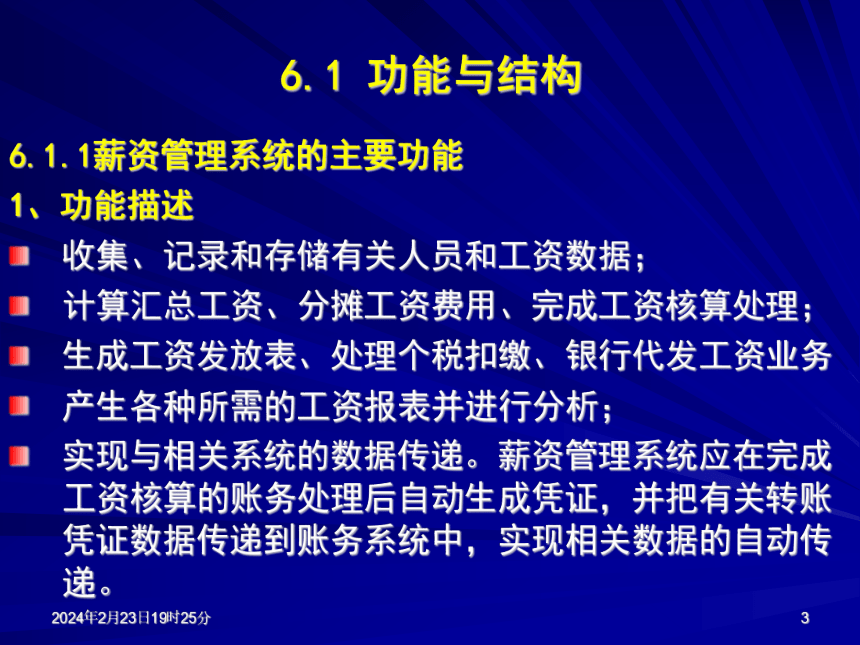 6.1 功能与结构

6.1.1薪资管理系统的主要功能

1、功能描述

收集、记录和存储有关人员和工资数据；

计算汇总工资、分摊工资费用、完成工资核算处理；

生成工资发放表、处理个税扣缴、银行代发工资业务

产生各种所需的工资报表并进行分析；

实现与相关系统的数据传递。薪资管理系统应在完成工资核算的账务处理后自动生成凭证，并把有关转账凭证数据传递到账务系统中，实现相关数据的自动传递。

2024年2月23日19时25分

3